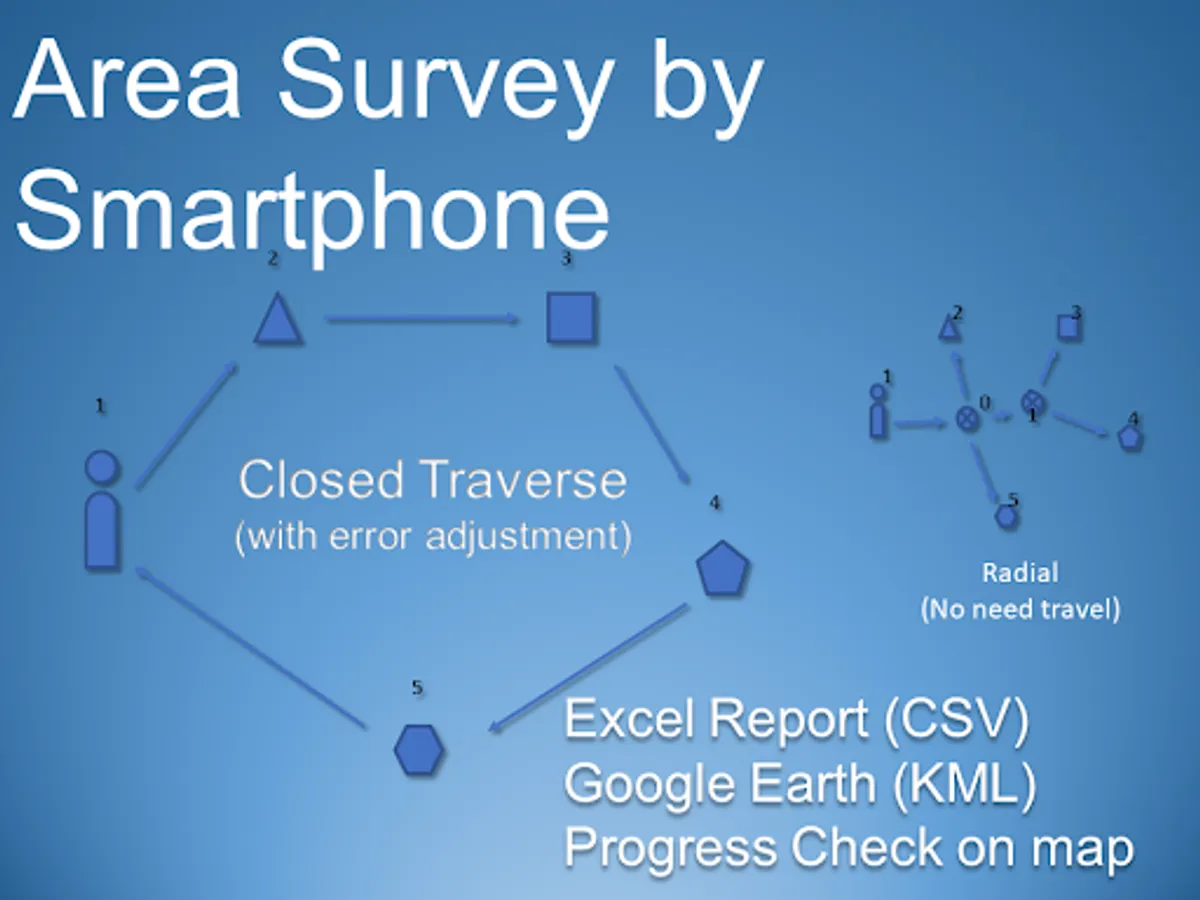 Area Survey by Smartphone

2

3

1

Closed Traverse
(with error adjustment)

4

5

2

3

1

0

1

4

5

Radial
(No need travel)

Excel Report (CSV)
Google Earth (KML)
Progress Check on map